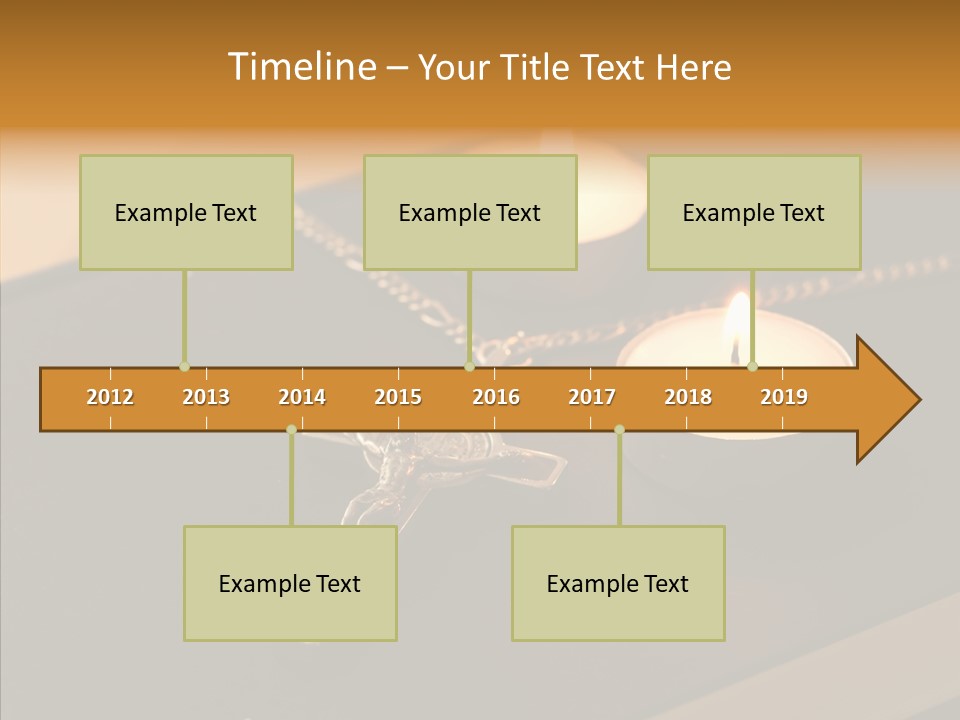 Timeline – Your Title Text Here

Example Text

Example Text

Example Text

2012 2013 2014 2015 2016 2017 2018 2019

Example Text

Example Text